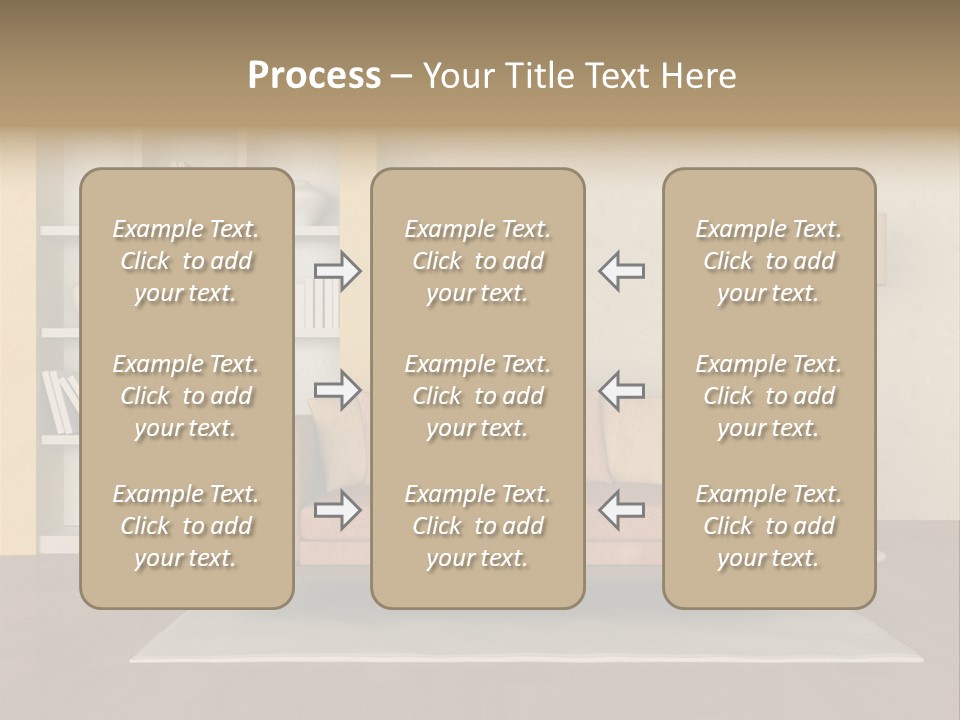 Process – Your Title Text Here

Example Text. Click to add your text.

Example Text. Click to add your text.

Example Text. Click to add your text.

Example Text. Click to add your text.

Example Text. Click to add your text.

Example Text. Click to add your text.

Example Text. Click to add your text.

Example Text. Click to add your text.

Example Text. Click to add your text.